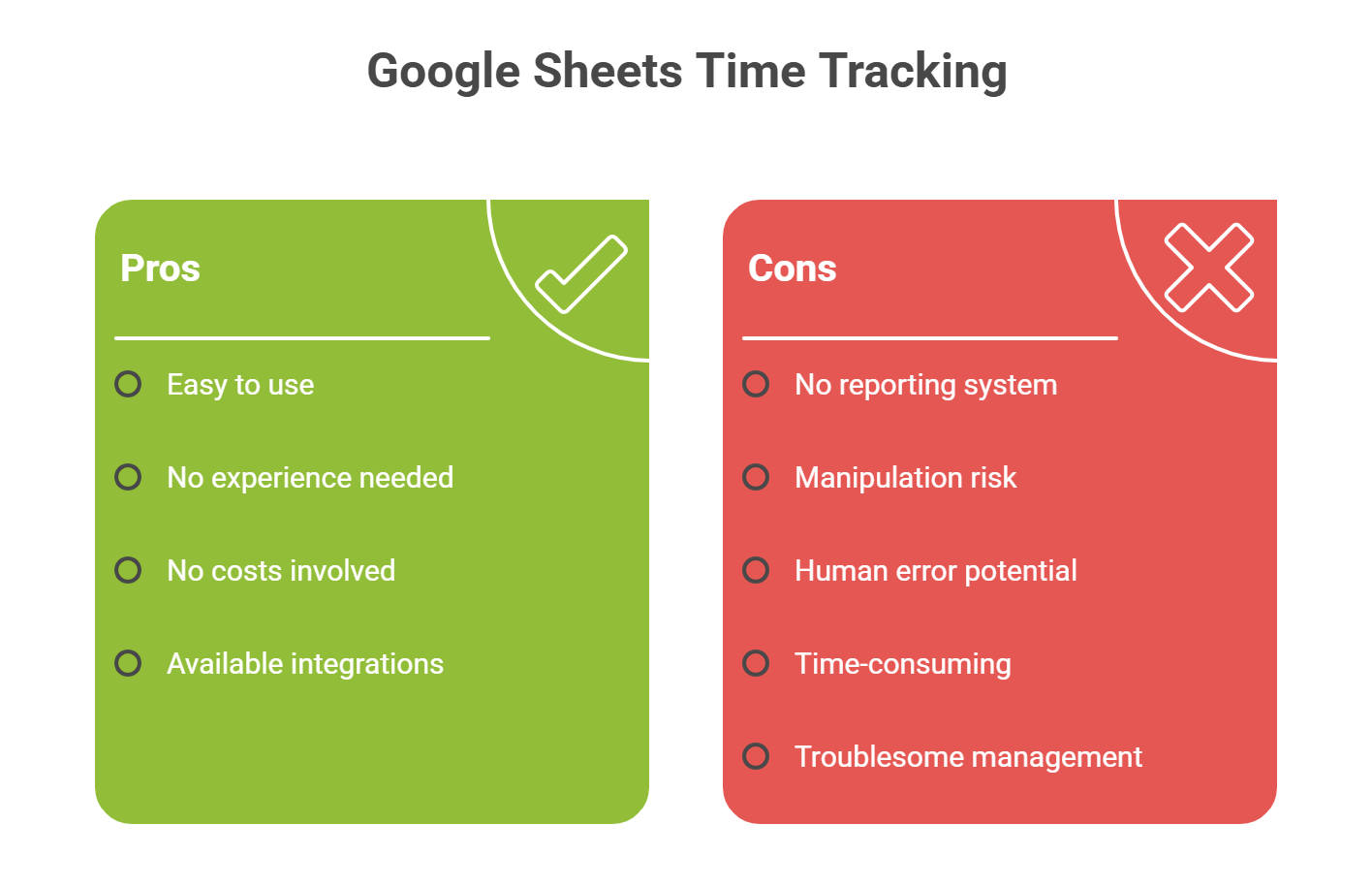 Google Sheets Time Tracking

Pros

Easy to use

No experience needed

No costs involved

Available integrations

Cons

No reporting system

Manipulation risk

Human error potential

Time-consuming

Troublesome management